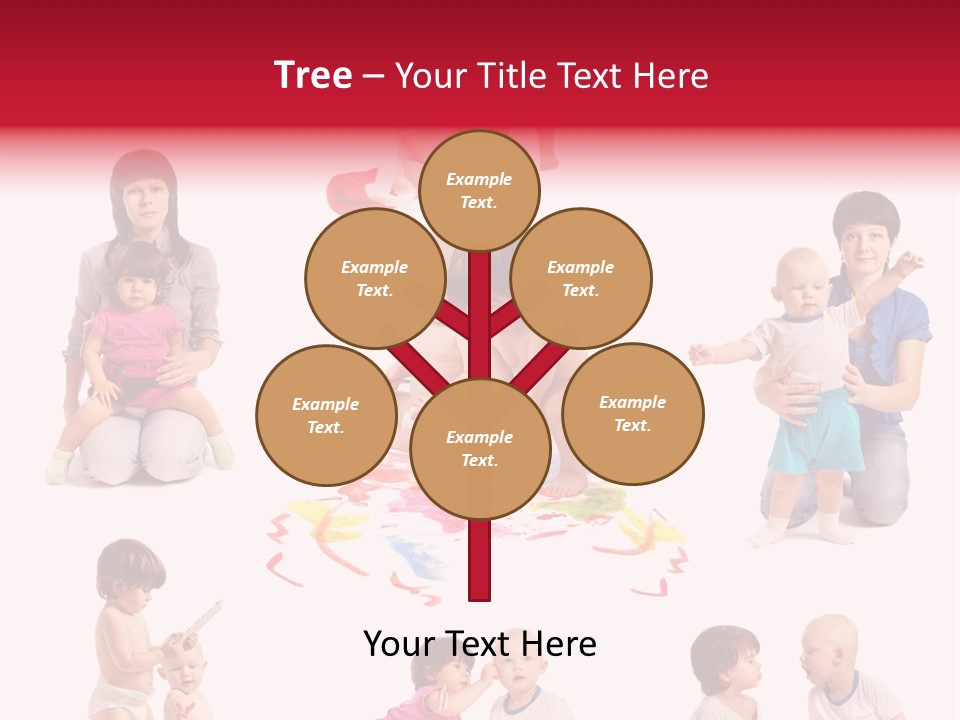 Tree – Your Title Text Here

Example Text.

Example Text.

Example Text.

Example Text.

Example Text.

Example Text.

Your Text Here